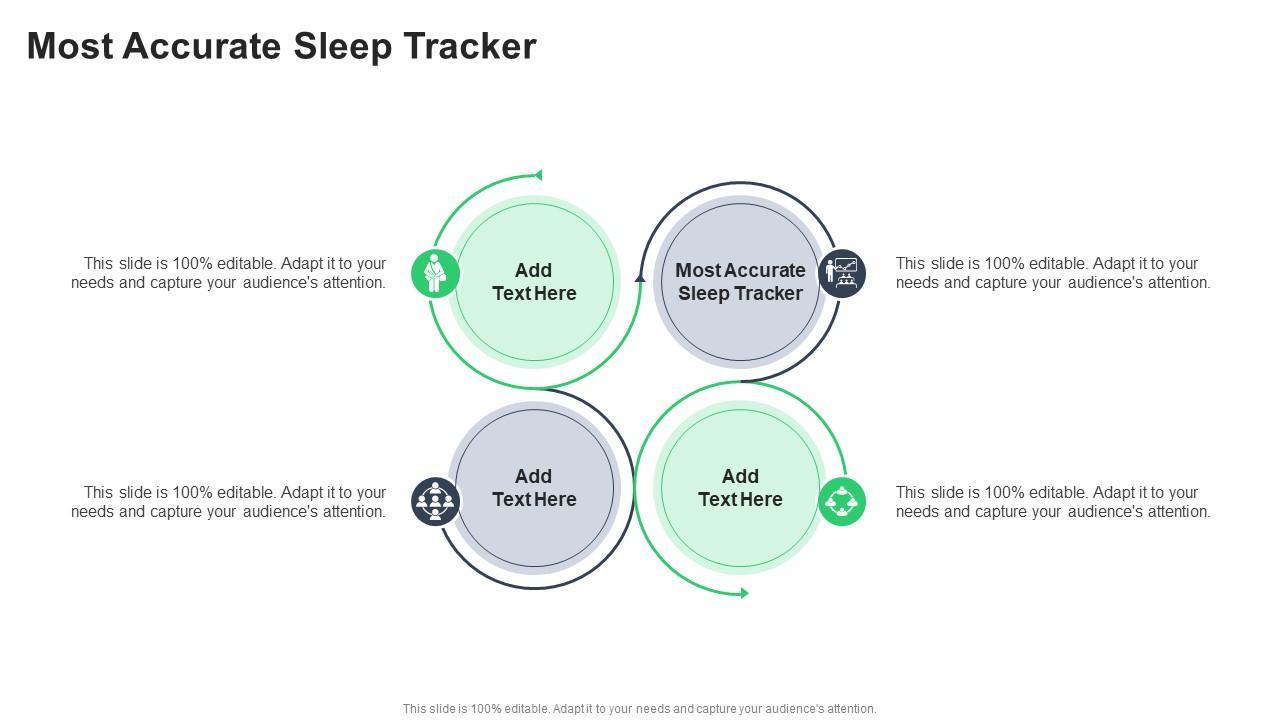 Most Accurate Sleep Tracker

This slide is 100% editable. Adapt it to your needs and capture your audience's attention.

Add Text Here

Most Accurate Sleep Tracker

This slide is 100% editable. Adapt it to your needs and capture your audience's attention.

This slide is 100% editable. Adapt it to your needs and capture your audience's attention.

Add Text Here

Add Text Here

This slide is 100% editable. Adapt it to your needs and capture your audience's attention.

This slide is 100% editable. Adapt it to your needs and capture your audience's attention.